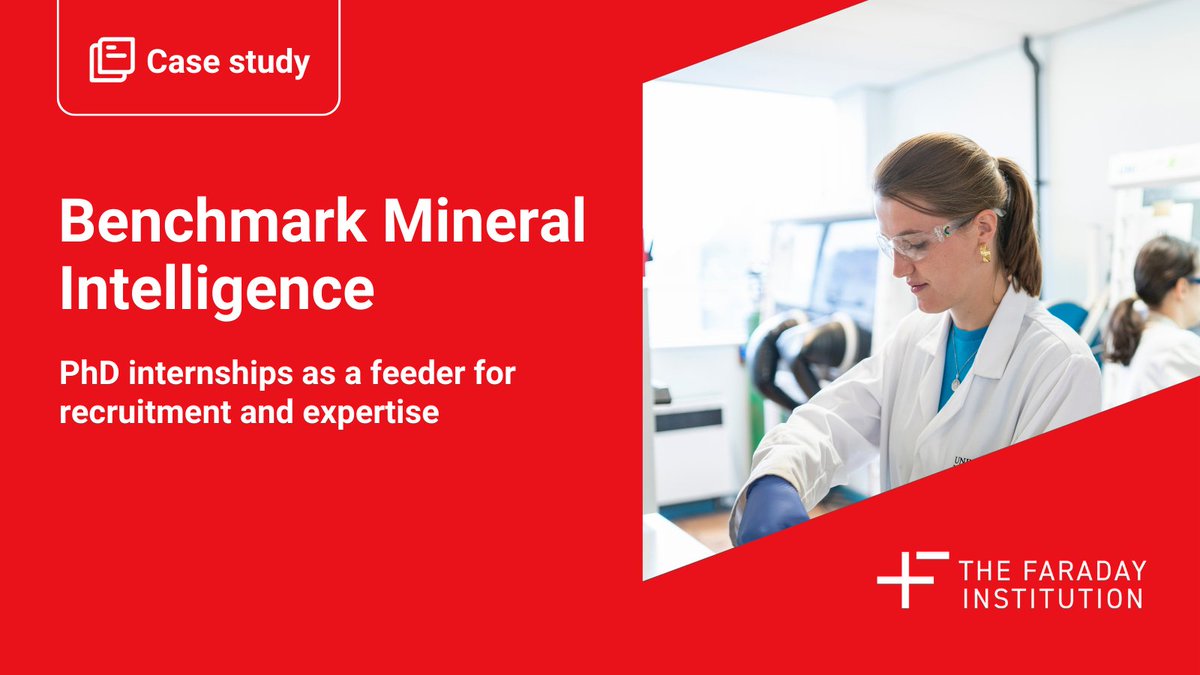 Case study

Benchmark Mineral Intelligence

PhD internships as a feeder for recruitment and expertise

THE FARADAY INSTITUTION